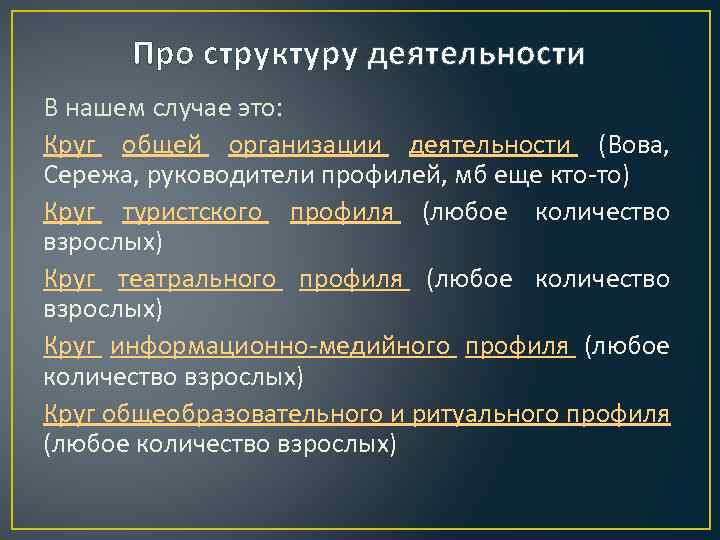 Про структуру деятельности

В нашем случае это:

Круг общей организации деятельности (Вова, Сережа, руководители профилей, мб еще кто-то)

Круг туристского профиля (любое количество взрослых)

Круг театрального профиля (любое количество взрослых)

Круг информационно-медийного профиля (любое количество взрослых)

Круг общеобразовательного и ритуального профиля (любое количество взрослых)